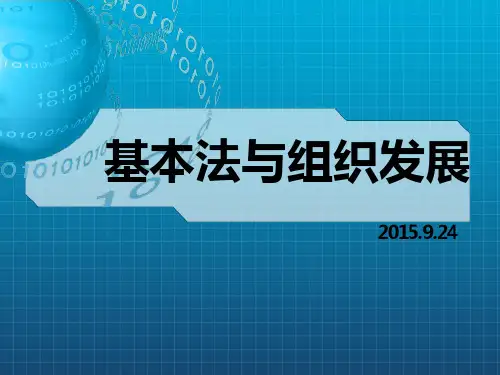 基本法与组织发展

2015.9.24